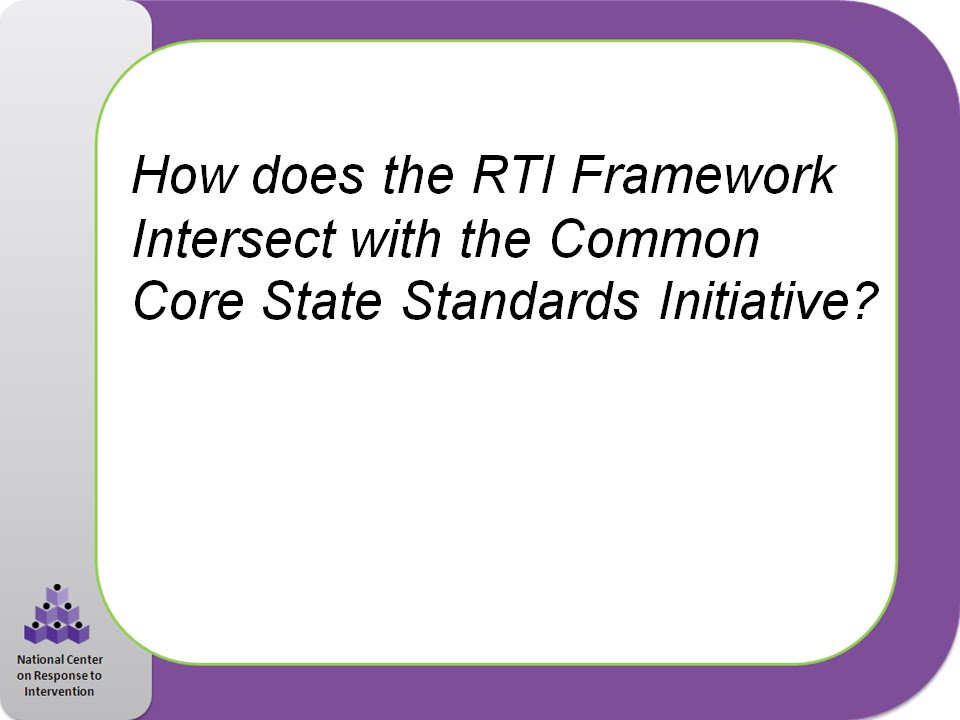 How does the RTI Framework Intersect with the Common Core State Standards Initiative?

National Center on Response to Intervention